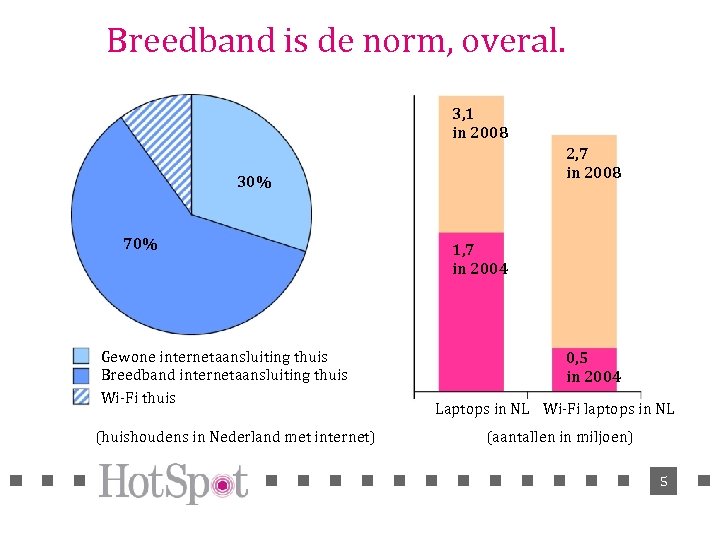 Breedband is de norm, overal.

30%

70%

Gewone internetaansluiting thuis
Breedband internetaansluiting thuis
Wi-Fi thuis

(huishoudens in Nederland met internet)

3,1
in 2008

1,7
in 2004

2,7
in 2008

0,5
in 2004

Laptops in NL
Wi-Fi laptops in NL

(aantallen in miljoen)

HotSpot

5